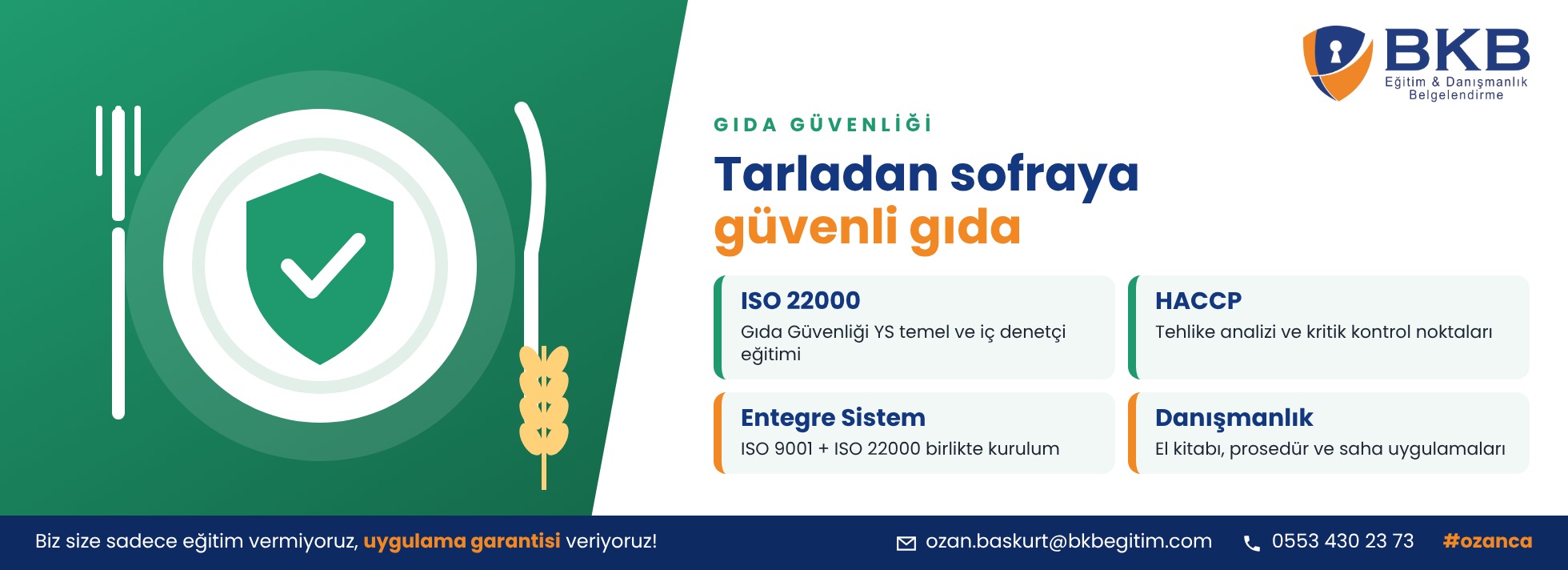 BKB
Eğitim & Danışmanlık
Belgelendirme

GIDA GÜVENLİĞİ

Tarladan sofraya
güvenli gıda

ISO 22000
Gıda Güvenliği YS temel ve iç denetçi eğitimi

HACCP
Tehlike analizi ve kritik kontrol noktaları

Entegre Sistem
ISO 9001 + ISO 22000 birlikte kurulum

Danışmanlık
El kitabı, prosedür ve saha uygulamaları

Biz size sadece eğitim vermiyoruz, uygulama garantisi veriyoruz!

ozan.baskurt@bkbegitim.com

0553 430 23 73

#ozanca